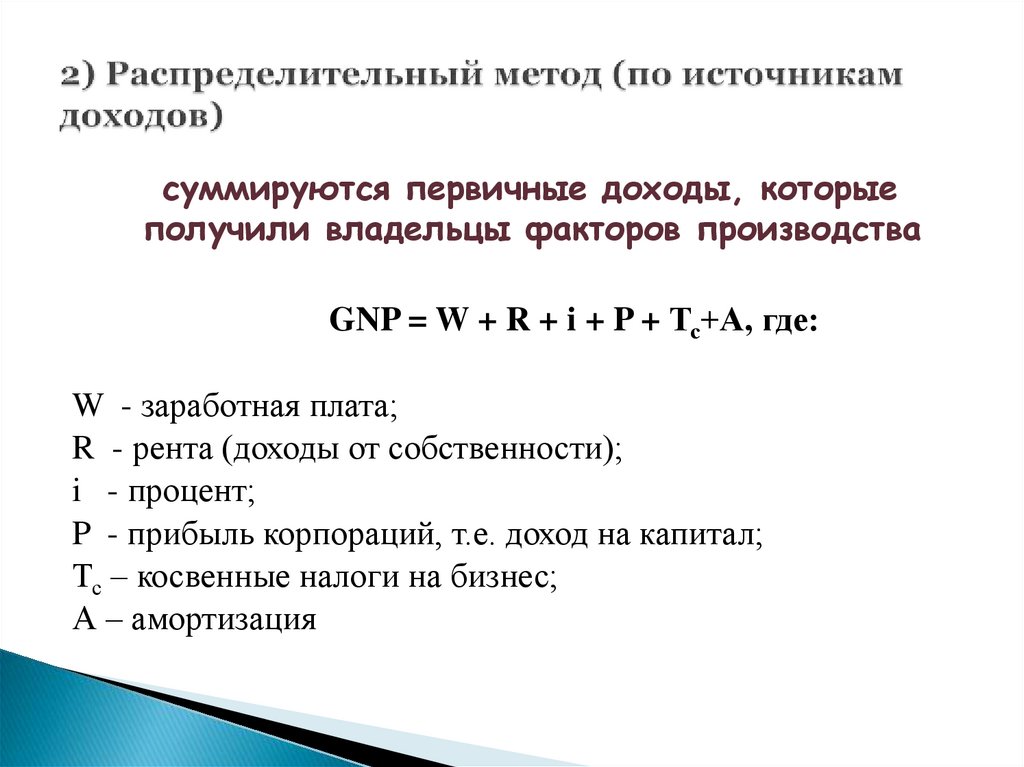 2) Распределительный метод (по источникам доходов)

суммируются первичные доходы, которые получили владельцы факторов производства

$GNP = W + R + i + P + T_c + A$, где:

W - заработная плата;
R - рента (доходы от собственности);
i - процент;
P - прибыль корпораций, т.е. доход на капитал;
$T_c$ – косвенные налоги на бизнес;
A – амортизация